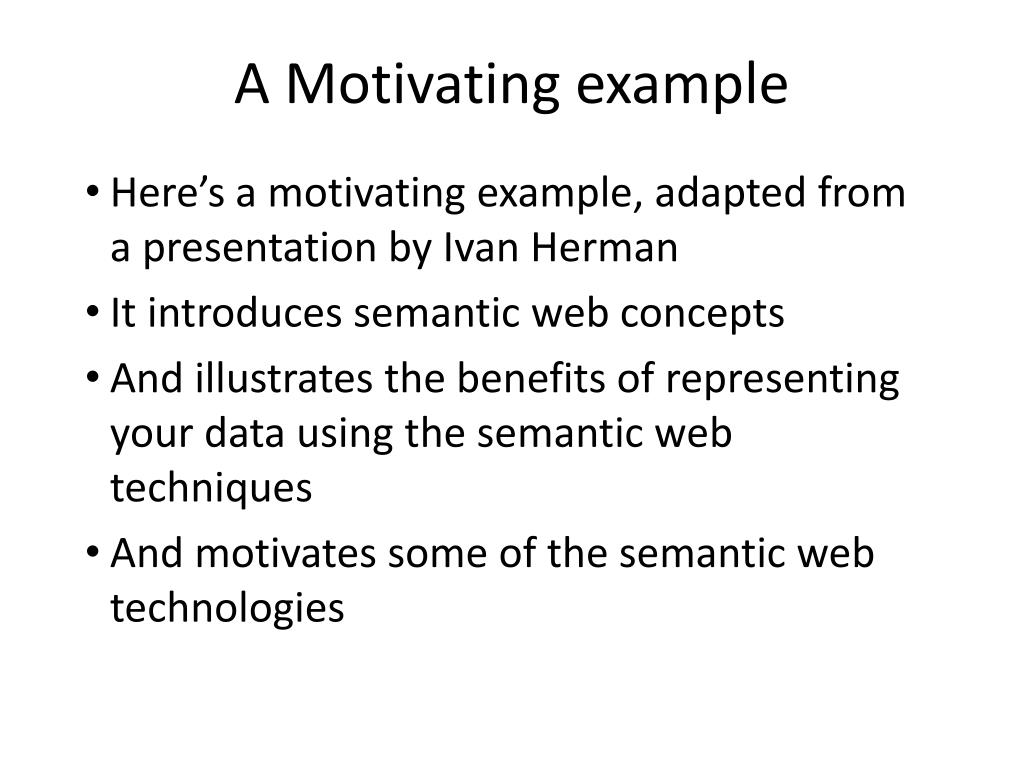 A Motivating example

• Here’s a motivating example, adapted from a presentation by Ivan Herman

• It introduces semantic web concepts

• And illustrates the benefits of representing your data using the semantic web techniques

• And motivates some of the semantic web technologies